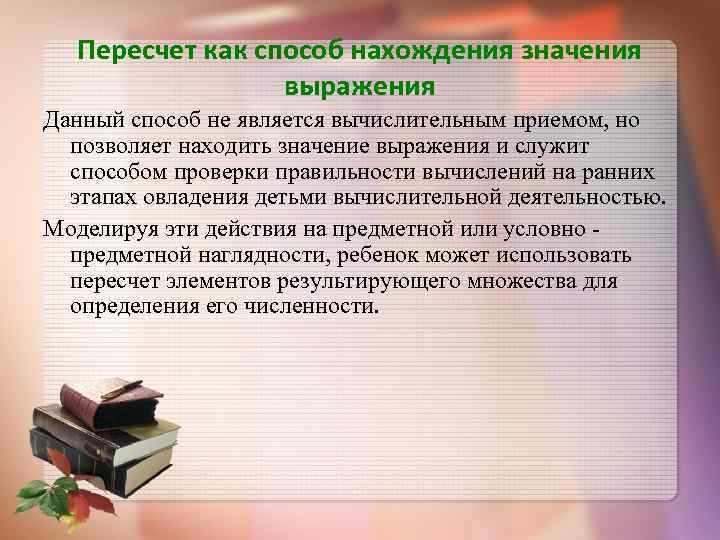 Пересчет как способ нахождения значения выражения

Данный способ не является вычислительным приемом, но позволяет находить значение выражения и служит способом проверки правильности вычислений на ранних этапах овладения детьми вычислительной деятельностью.

Моделируя эти действия на предметной или условно - предметной наглядности, ребенок может использовать пересчет элементов результирующего множества для определения его численности.